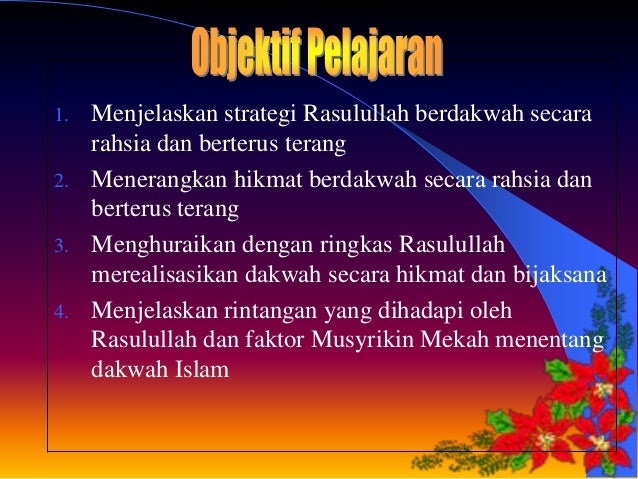 Objektif Pelajaran

1. Menjelaskan strategi Rasulullah berdakwah secara rahsia dan berterus terang
2. Menerangkan hikmat berdakwah secara rahsia dan berterus terang
3. Menghuraikan dengan ringkas Rasulullah merealisasikan dakwah secara hikmat dan bijaksana
4. Menjelaskan rintangan yang dihadapi oleh Rasulullah dan faktor Musyrikin Mekah menentang dakwah Islam